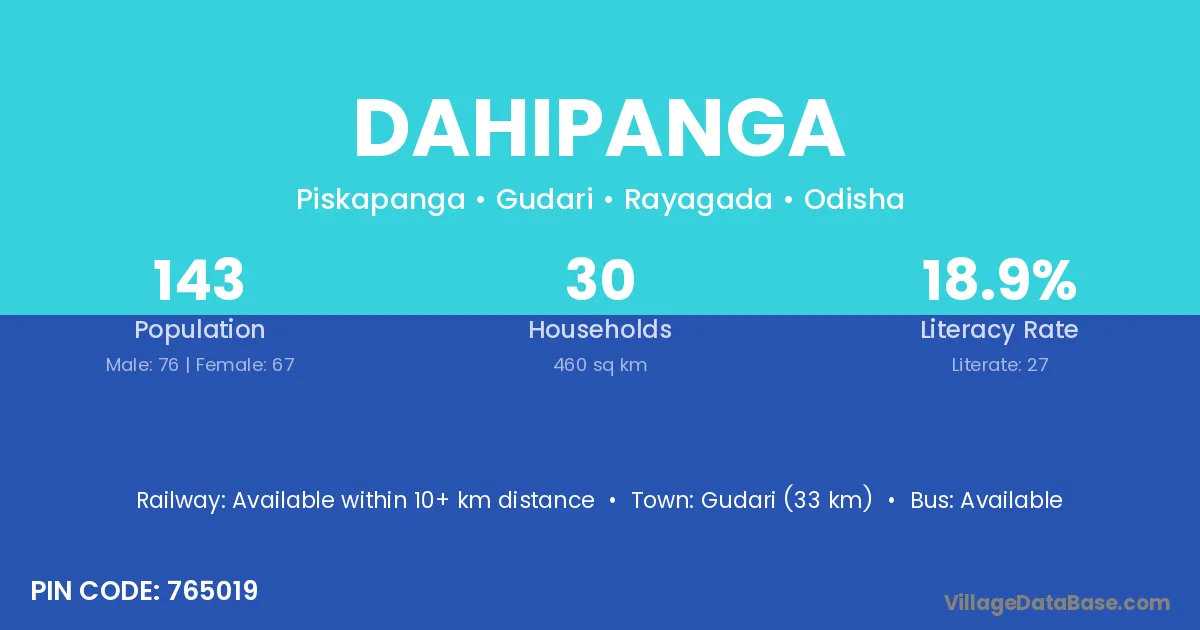 DAHIPANGA

Piskapanga • Gudari • Rayagada • Odisha

143
Population
Male: 76 | Female: 67

30
Households
460 sq km

18.9%
Literacy Rate
Literate: 27

Railway: Available within 10+ km distance • Town: Gudari (33 km) • Bus: Available

PIN CODE: 765019

VillageDataBase.com